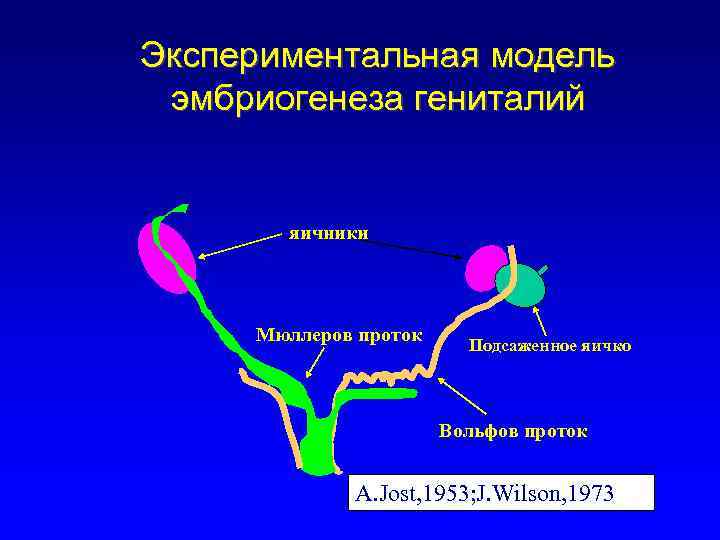 Экспериментальная модель эмбриогенеза гениталий

яичники

Мюллеров проток

Подсаженное яичко

Вольфов проток

A.Jost,1953;J.Wilson,1973